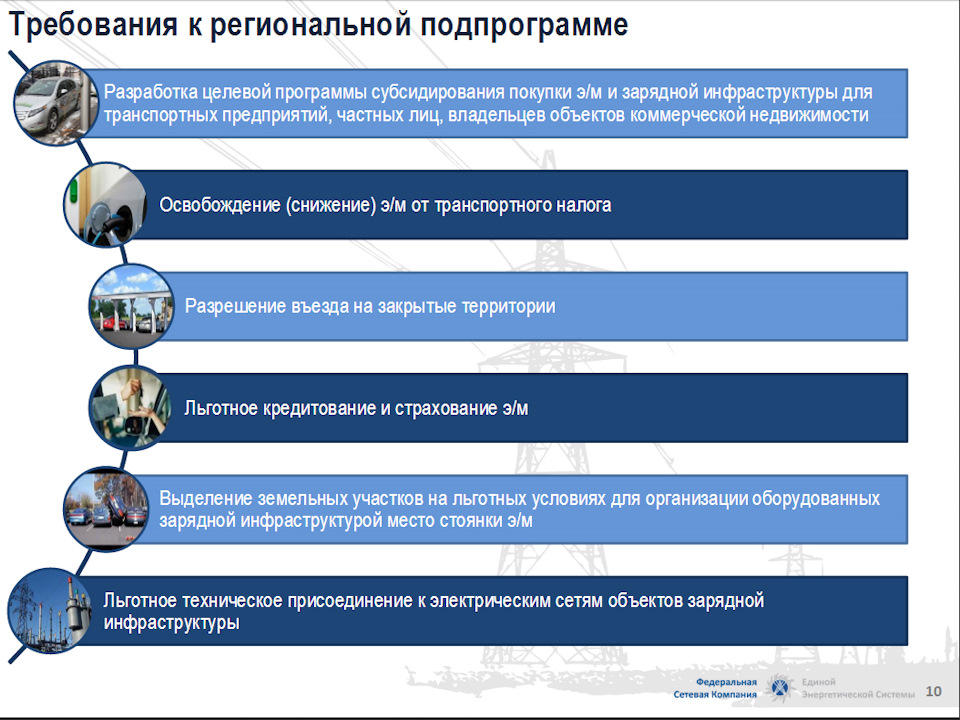 Требования к региональной подпрограмме

Разработка целевой программы субсидирования покупки э/м и зарядной инфраструктуры для транспортных предприятий, частных лиц, владельцев объектов коммерческой недвижимости

Освобождение (снижение) э/м от транспортного налога

Разрешение въезда на закрытые территории

Льготное кредитование и страхование э/м

Выделение земельных участков на льготных условиях для организации оборудованных зарядной инфраструктурой место стоянки э/м

Льготное техническое присоединение к электрическим сетям объектов зарядной инфраструктуры

Федеральная Сетевая Компания Единой Энергетической Системы

10